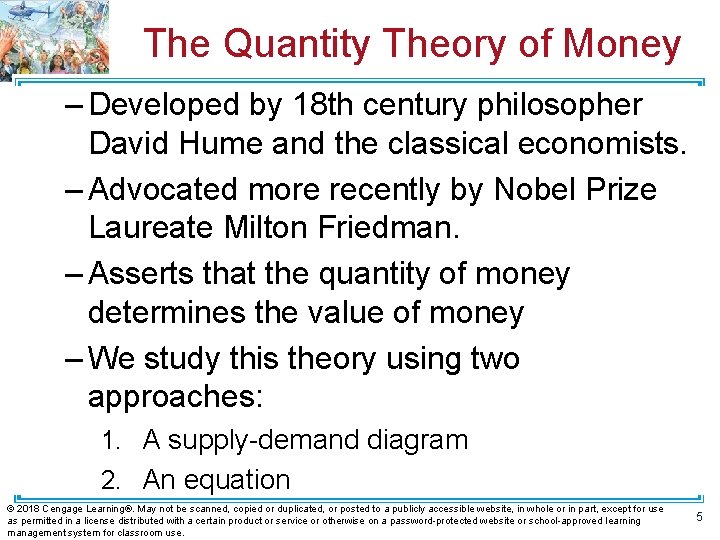 The Quantity Theory of Money

– Developed by 18th century philosopher David Hume and the classical economists.

– Advocated more recently by Nobel Prize Laureate Milton Friedman.

– Asserts that the quantity of money determines the value of money

– We study this theory using two approaches:

1. A supply-demand diagram

2. An equation

© 2018 Cengage Learning®. May not be scanned, copied or duplicated, or posted to a publicly accessible website, in whole or in part, except for use as permitted in a license distributed with a certain product or service or otherwise on a password-protected website or school-approved learning management system for classroom use.

5